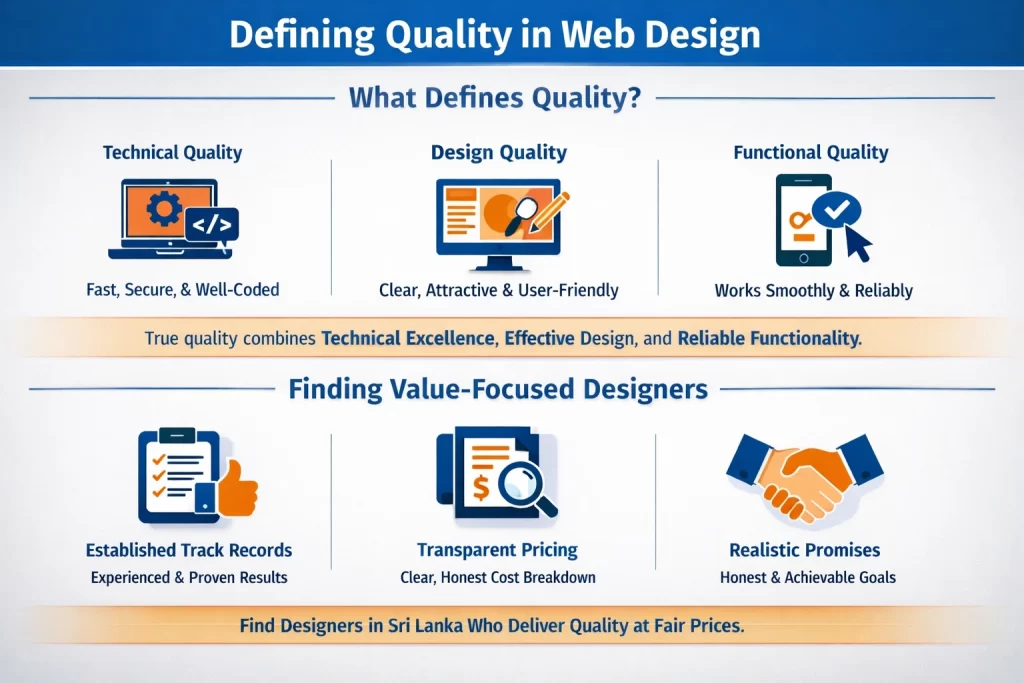 Defining Quality in Web Design

What Defines Quality?

Technical Quality

</>

Fast, Secure, & Well-Coded

Design Quality

Clear, Attractive & User-Friendly

Functional Quality

Works Smoothly & Reliably

True quality combines Technical Excellence, Effective Design, and Reliable Functionality.

Finding Value-Focused Designers

Established Track Records

Experienced & Proven Results

$

Transparent Pricing

Clear, Honest Cost Breakdown

Realistic Promises

Honest & Achievable Goals

Find Designers in Sri Lanka Who Deliver Quality at Fair Prices.